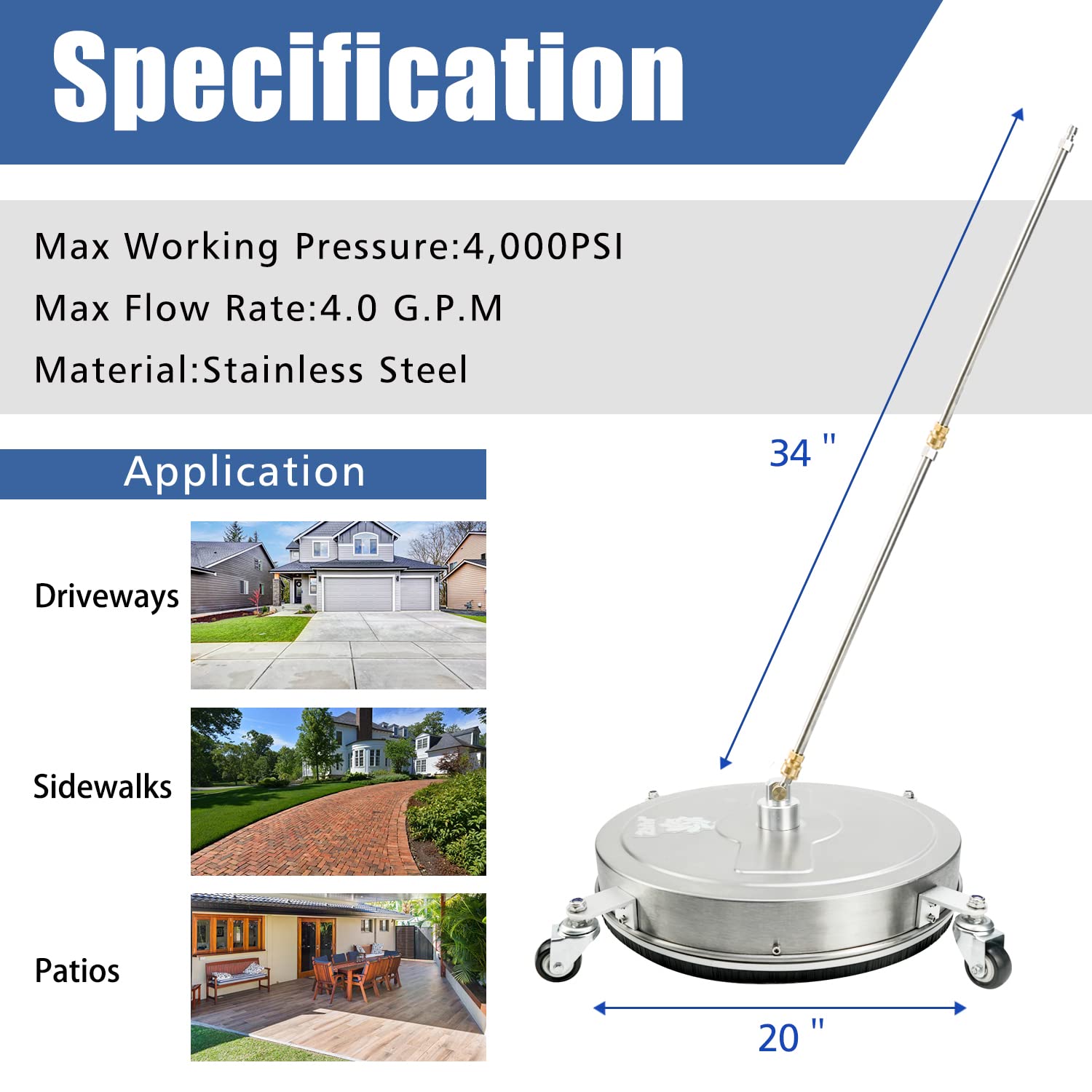 Specification

Max Working Pressure:4,000PSI

Max Flow Rate:4.0 G.P.M

Material:Stainless Steel

Application

Driveways

Sidewalks

Patios

34 "

20 "